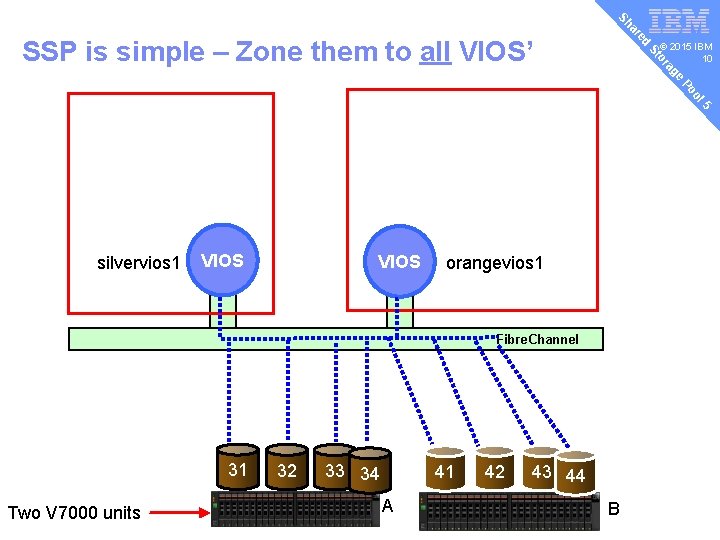 SSP is simple – Zone them to all VIOS'

Shared Storage Pool 5

IBM

© 2015 IBM
10

silvervios1
VIOS

VIOS
orangevios1

FibreChannel

31
32
33
34
41
42
43
44

Two V7000 units
A
B